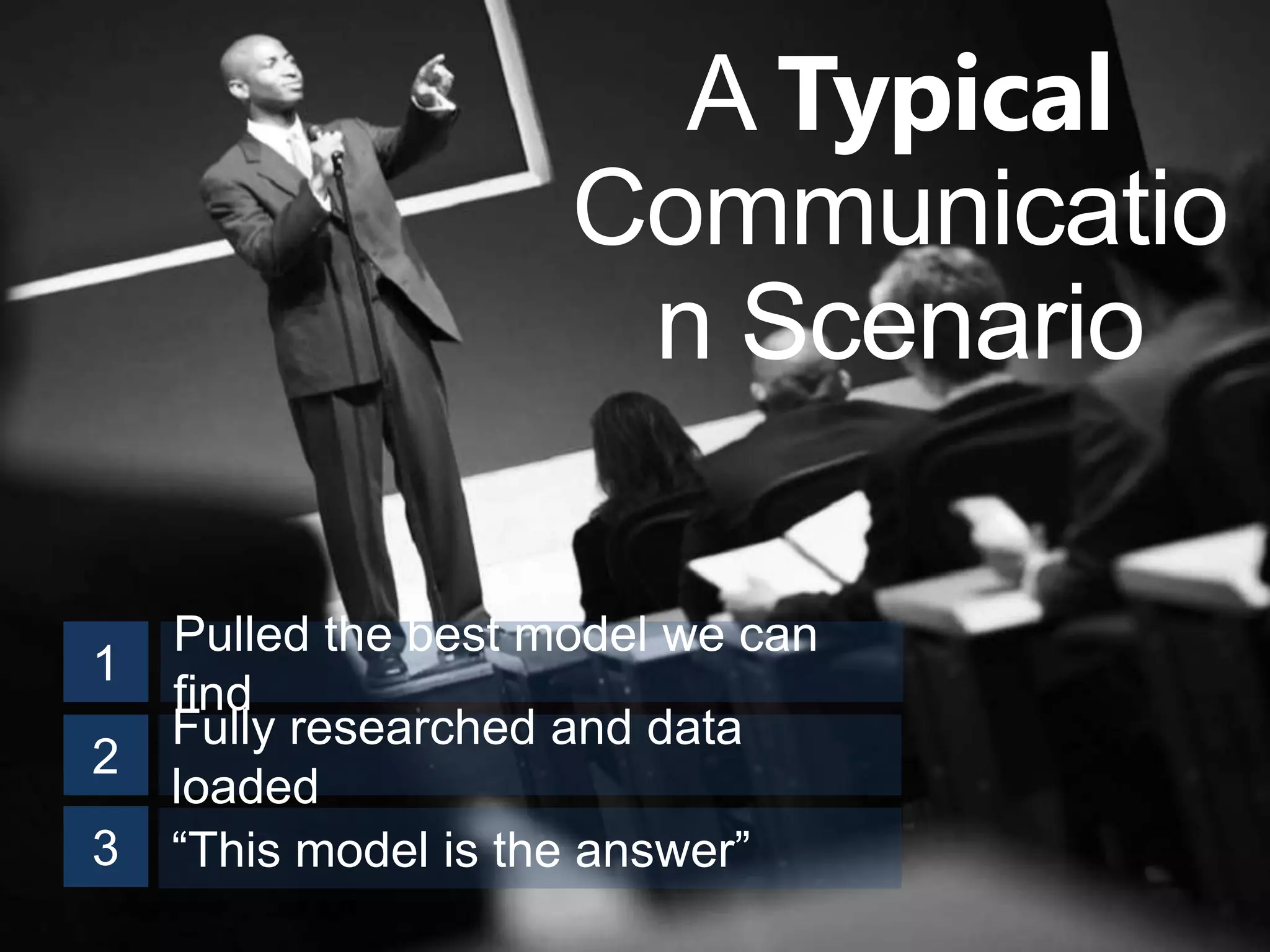 A Typical Communication Scenario

1 Pulled the best model we can find

2 Fully researched and data loaded

3 “This model is the answer”